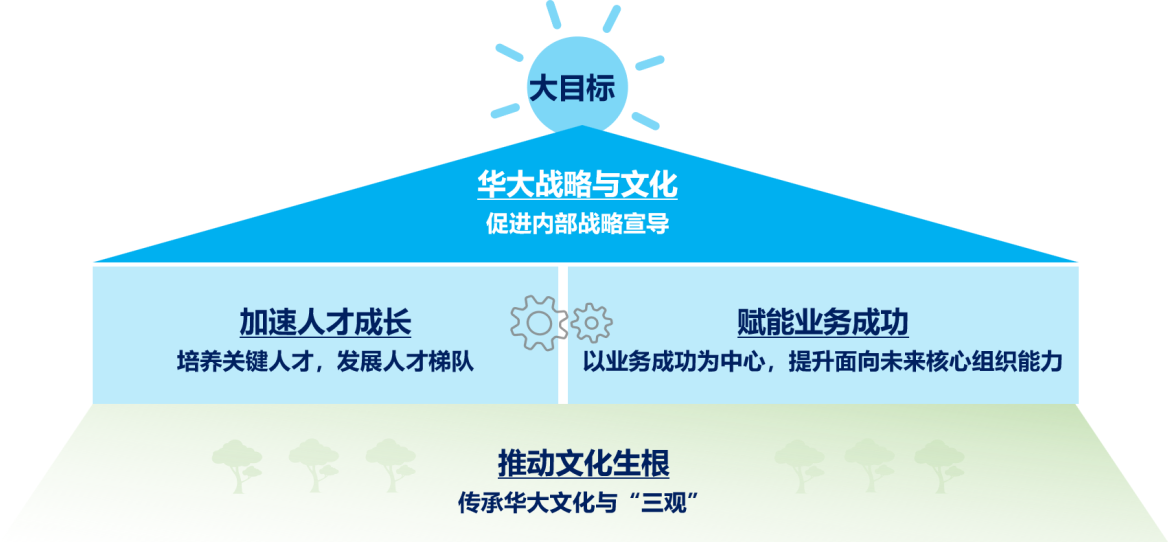 大目标

华大战略与文化
促进内部战略宣导

加速人才成长
培养关键人才，发展人才梯队

赋能业务成功
以业务成功为中心，提升面向未来核心组织能力

推动文化生根
传承华大文化与“三观”